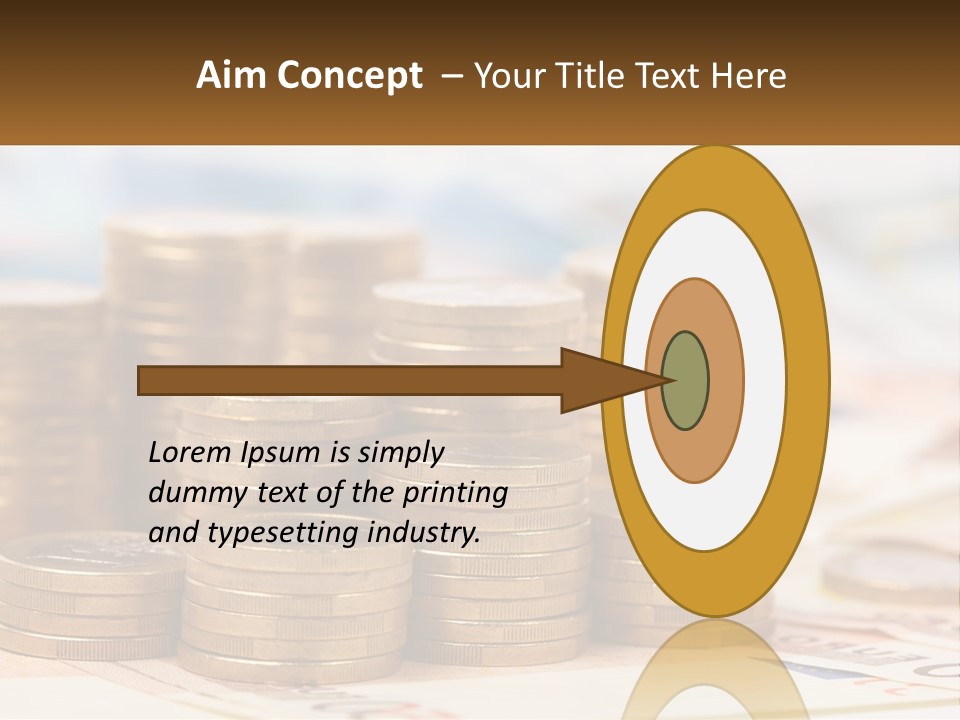 Aim Concept – Your Title Text Here

Lorem Ipsum is simply dummy text of the printing and typesetting industry.